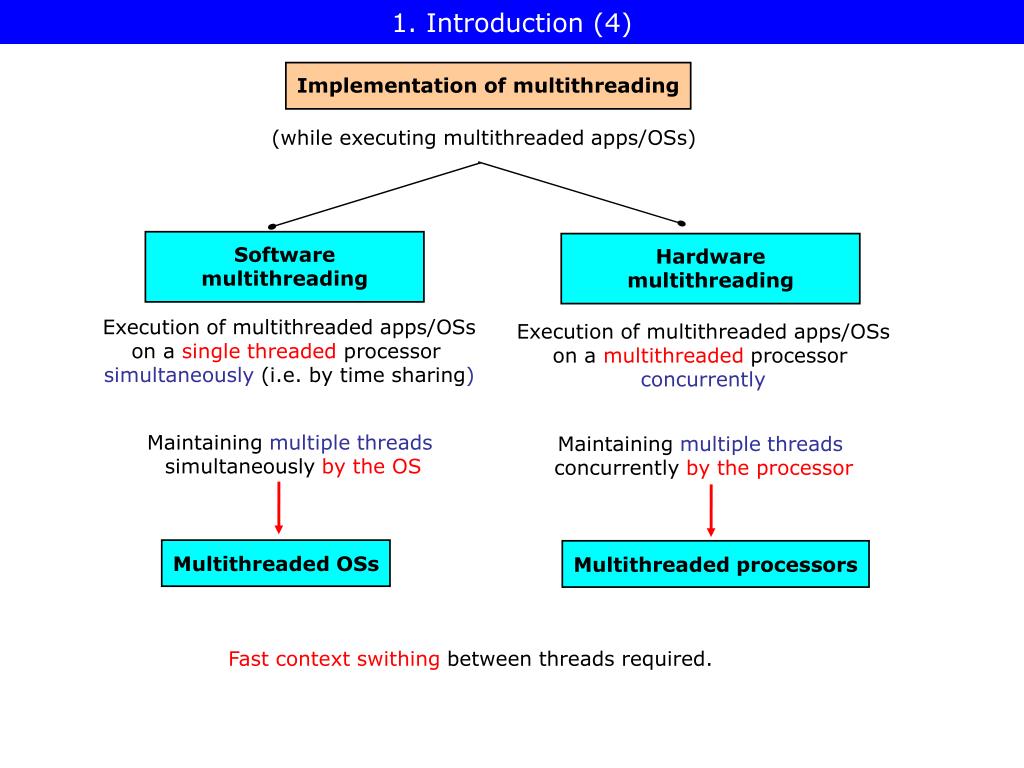 1. Introduction (4)

Implementation of multithreading

(while executing multithreaded apps/OSs)

Software multithreading

Execution of multithreaded apps/OSs on a single threaded processor simultaneously (i.e. by time sharing)

Maintaining multiple threads simultaneously by the OS

Multithreaded OSs

Hardware multithreading

Execution of multithreaded apps/OSs on a multithreaded processor concurrently

Maintaining multiple threads concurrently by the processor

Multithreaded processors

Fast context swithing between threads required.